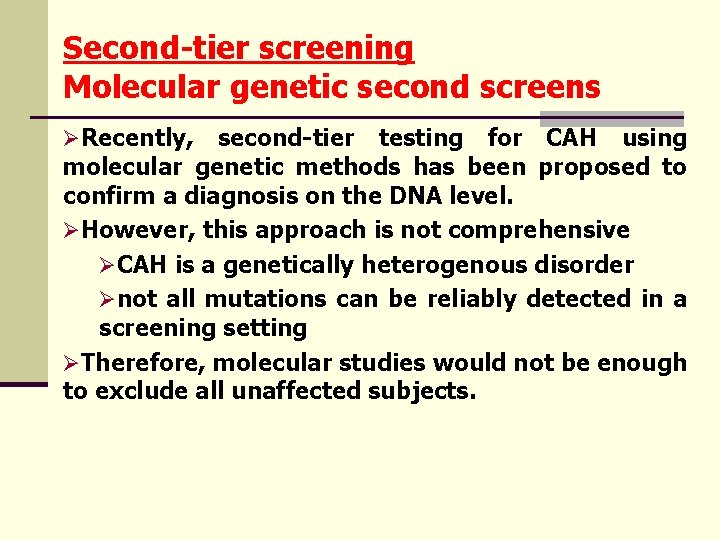 Second-tier screening
Molecular genetic second screens

➢Recently, second-tier testing for CAH using molecular genetic methods has been proposed to confirm a diagnosis on the DNA level.

➢However, this approach is not comprehensive

➢CAH is a genetically heterogenous disorder

➢not all mutations can be reliably detected in a screening setting

➢Therefore, molecular studies would not be enough to exclude all unaffected subjects.